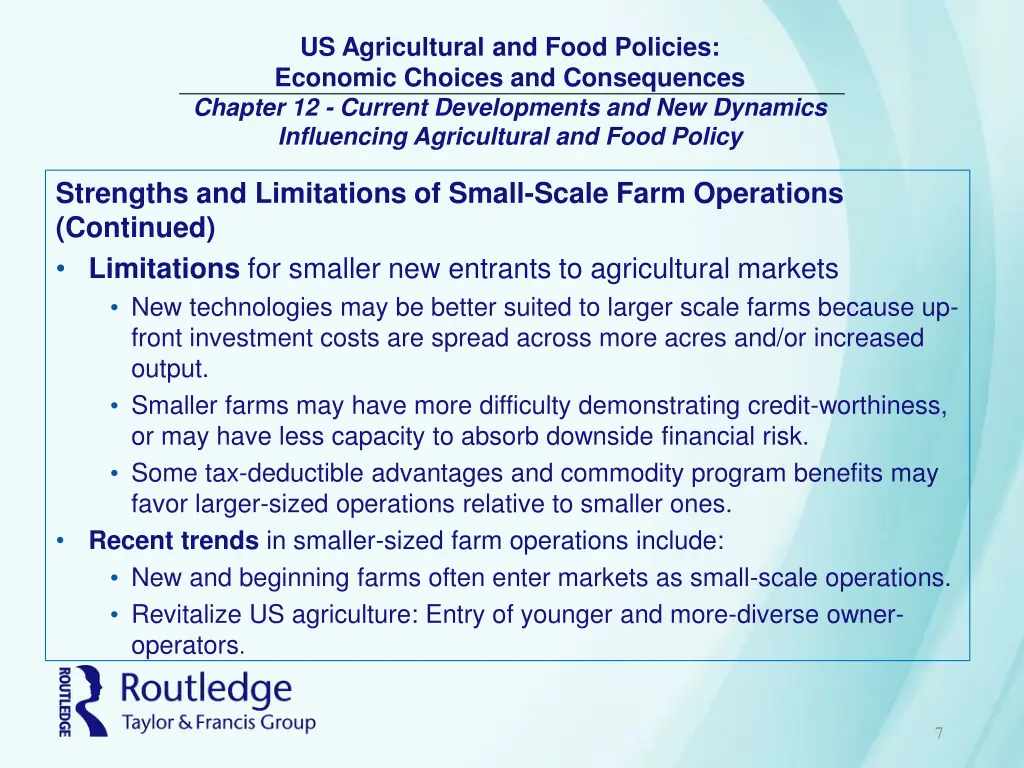 US Agricultural and Food Policies: Economic Choices and Consequences

Chapter 12 - Current Developments and New Dynamics Influencing Agricultural and Food Policy

Strengths and Limitations of Small-Scale Farm Operations (Continued)

• Limitations for smaller new entrants to agricultural markets
 • New technologies may be better suited to larger scale farms because up-front investment costs are spread across more acres and/or increased output.
 • Smaller farms may have more difficulty demonstrating credit-worthiness, or may have less capacity to absorb downside financial risk.
 • Some tax-deductible advantages and commodity program benefits may favor larger-sized operations relative to smaller ones.
• Recent trends in smaller-sized farm operations include:
 • New and beginning farms often enter markets as small-scale operations.
 • Revitalize US agriculture: Entry of younger and more-diverse owner-operators.

ROUTLEDGE
Routledge
Taylor & Francis Group

7